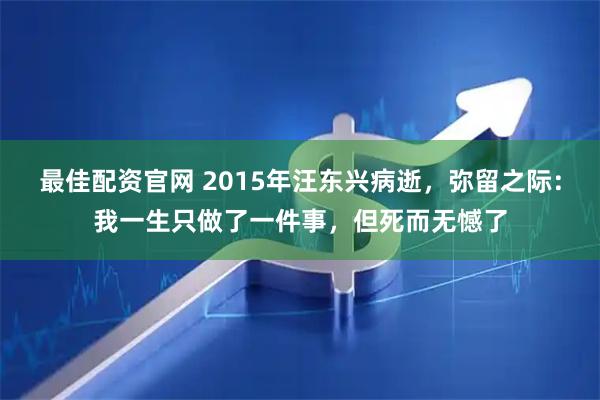 最佳配资官网 2015年汪东兴病逝，弥留之际：我一生只做了一件事，但死而无憾了